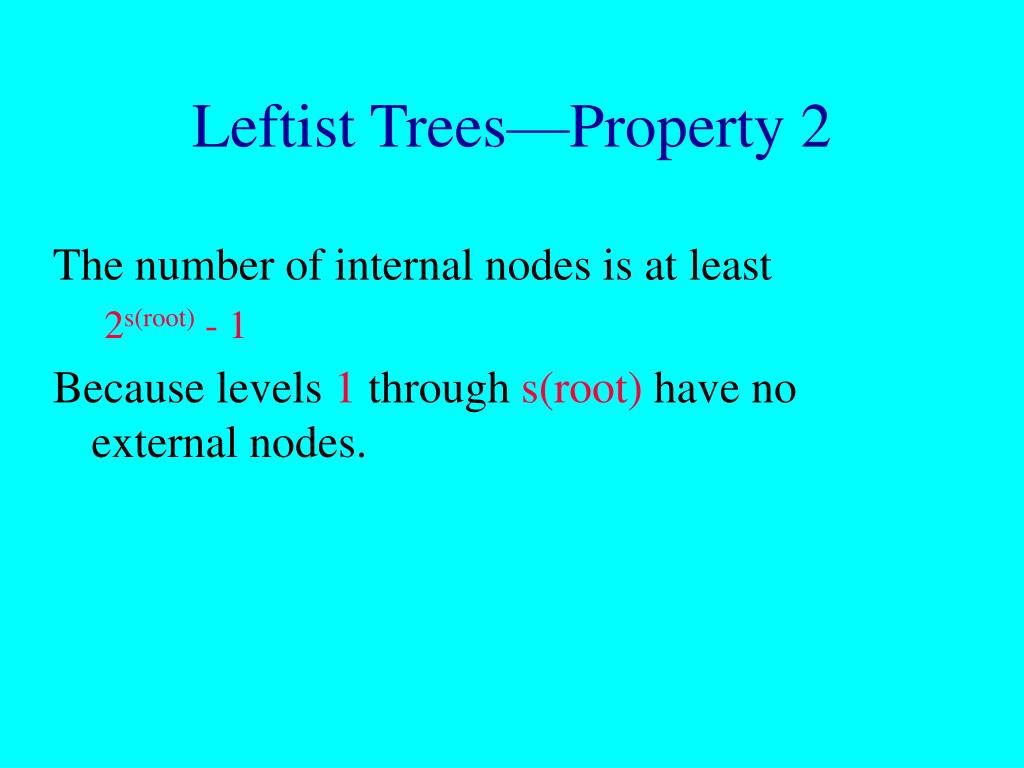 Leftist Trees—Property 2

The number of internal nodes is at least $2^{s(root)} - 1$

Because levels 1 through s(root) have no external nodes.